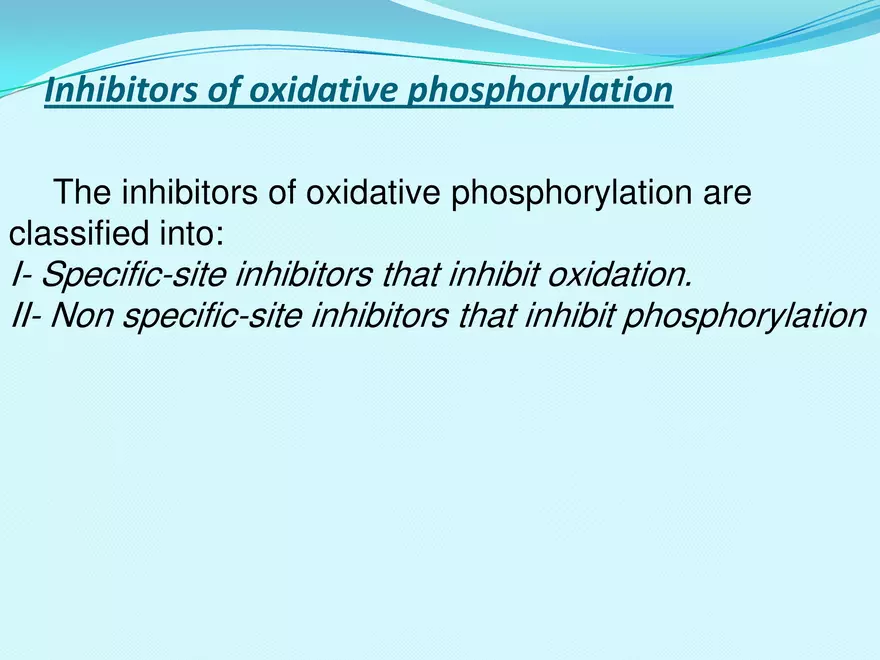 Inhibitors of oxidative phosphorylation

The inhibitors of oxidative phosphorylation are classified into:
I- Specific-site inhibitors that inhibit oxidation.
II- Non specific-site inhibitors that inhibit phosphorylation